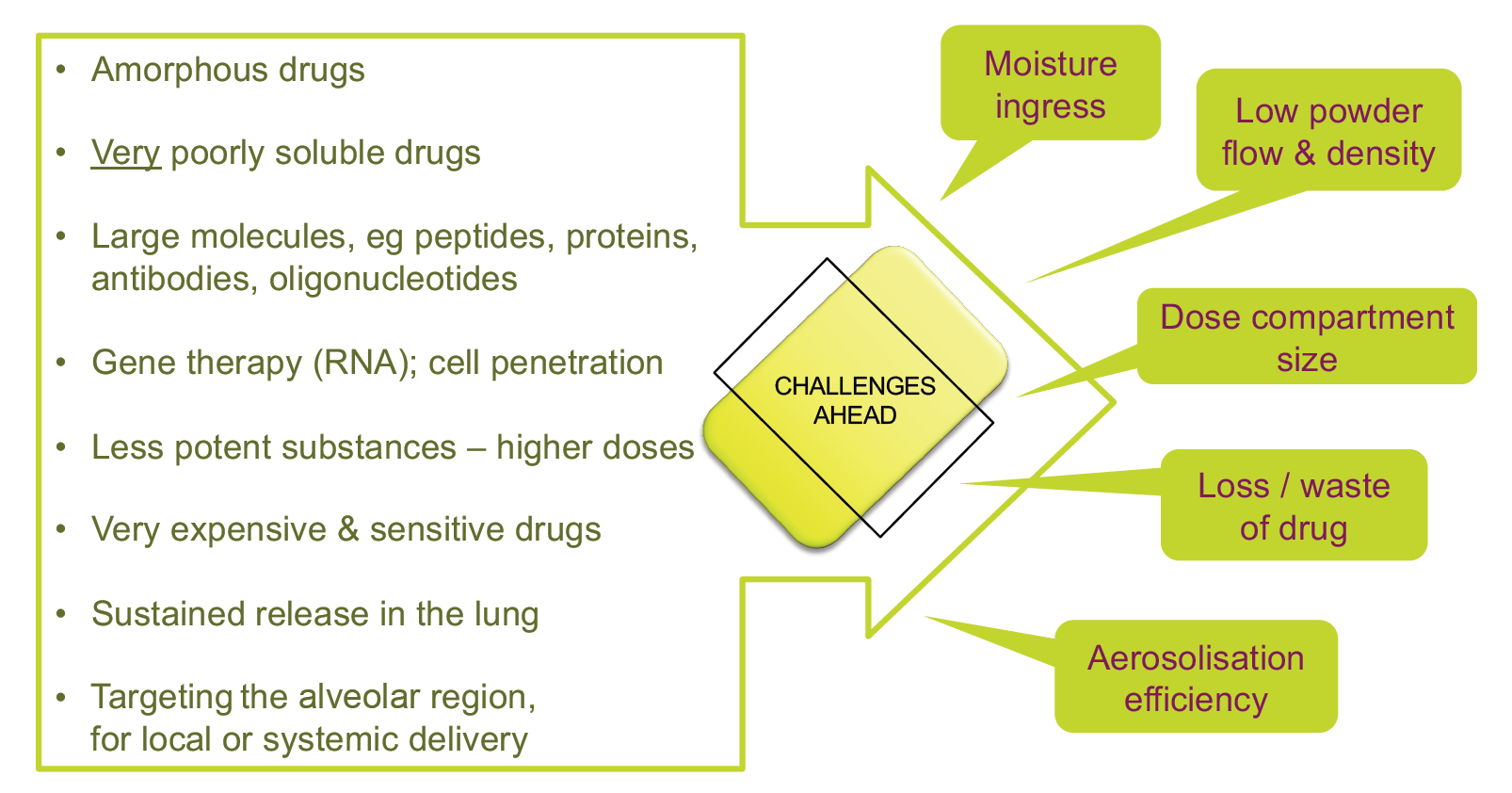 • Amorphous drugs

• Very poorly soluble drugs

• Large molecules, eg peptides, proteins, antibodies, oligonucleotides

• Gene therapy (RNA); cell penetration

• Less potent substances – higher doses

• Very expensive & sensitive drugs

• Sustained release in the lung

• Targeting the alveolar region, for local or systemic delivery

CHALLENGES AHEAD

Moisture ingress

Low powder flow & density

Dose compartment size

Loss / waste of drug

Aerosolisation efficiency